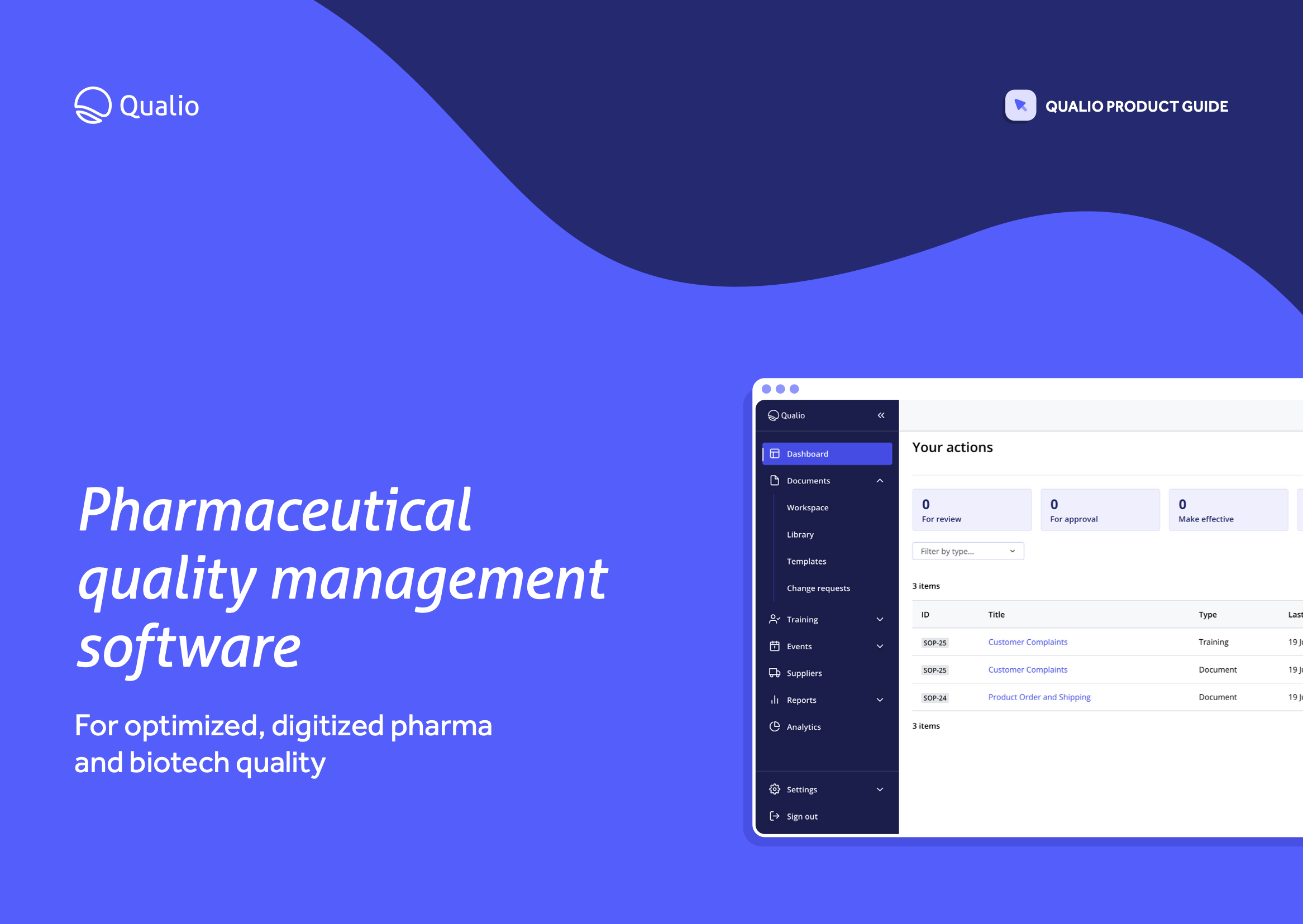 Qualio

QUALIO PRODUCT GUIDE

Pharmaceutical quality management software

For optimized, digitized pharma and biotech quality

Qualio

Dashboard
Documents
Workspace
Library
Templates
Change requests
Training
Events
Suppliers
Reports
Analytics
Settings
Sign out

Your actions

0
For review

0
For approval

0
Make effective

Filter by type...

3 items

| ID | Title | Type | Last |
|---|---|---|---|
| SOP-25 | Customer Complaints | Training | 19 J |
| SOP-25 | Customer Complaints | Document | 19 J |
| SOP-24 | Product Order and Shipping | Document | 19 J |

3 items